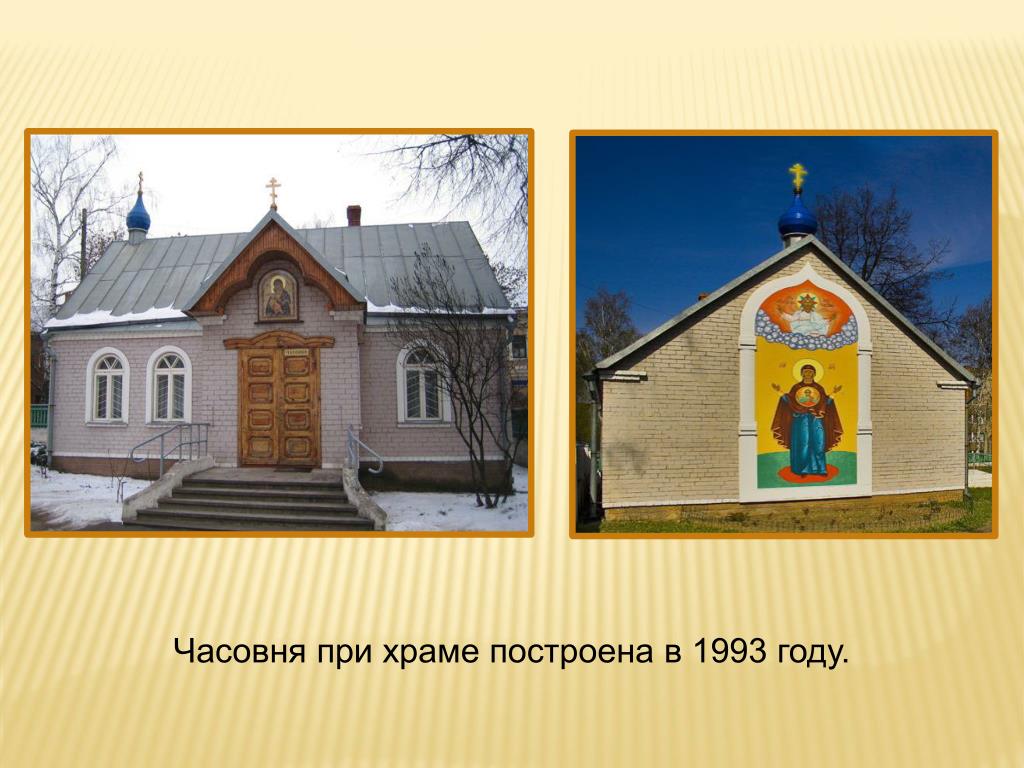 Часовня при храме построена в 1993 году.